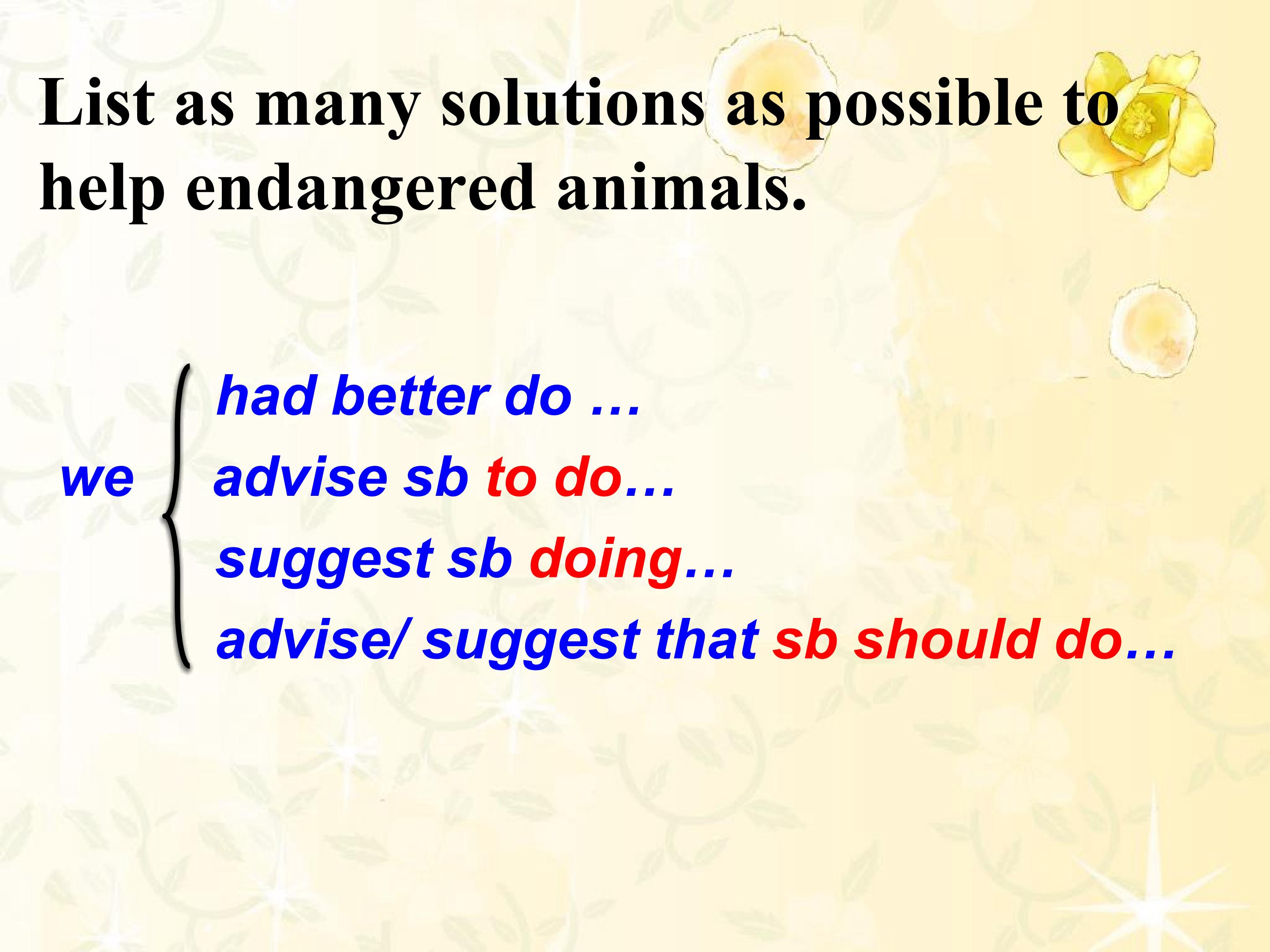 List as many solutions as possible to help endangered animals.

we

had better do …

advise sb to do…

suggest sb doing…

advise/ suggest that sb should do…